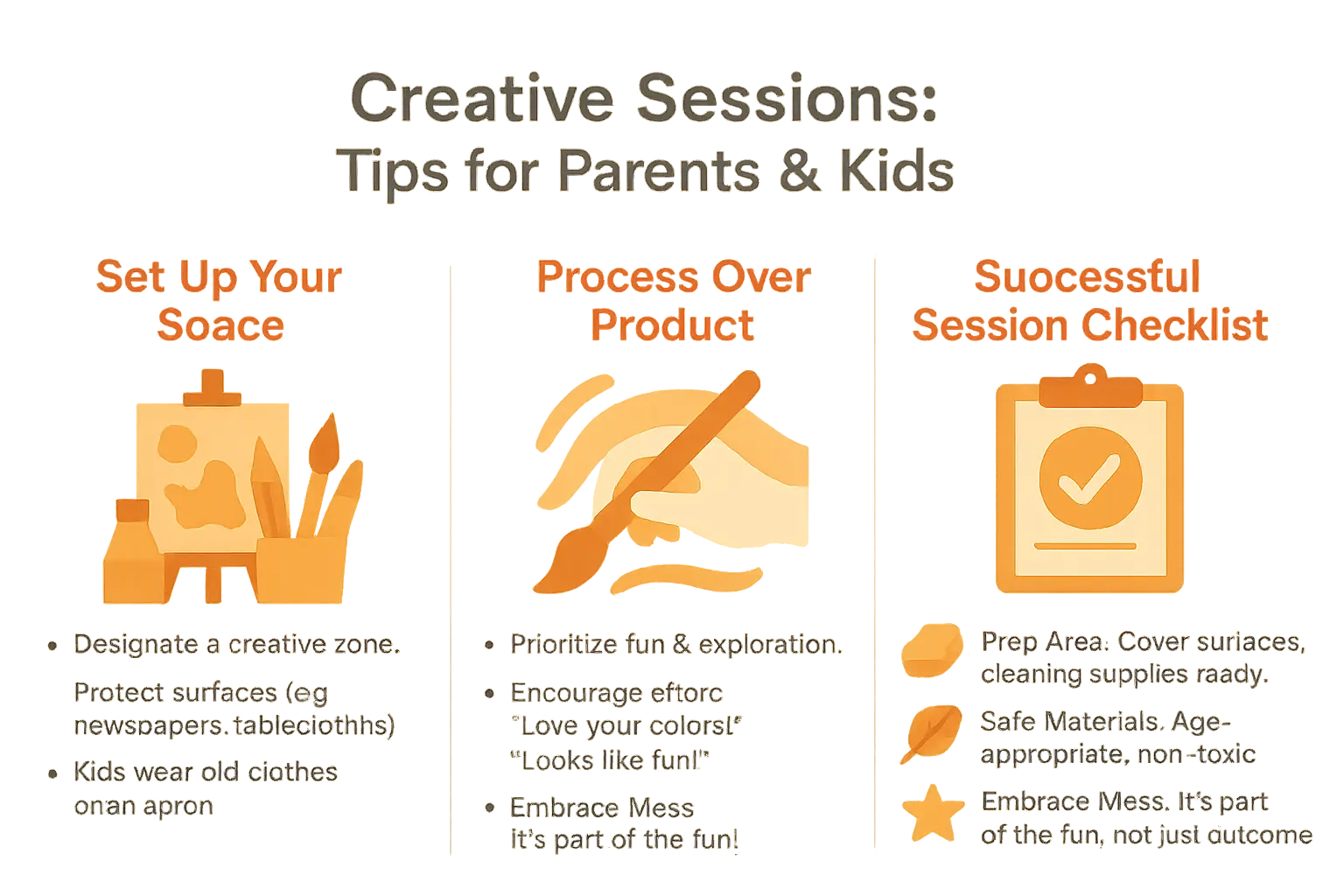 Creative Sessions:
Tips for Parents & Kids

Set Up Your Soace

• Designate a creative zone.

Protect surfaces (eg newspapers. tableciothhs)

• Kids wear old ciothes onan apron

Process Over Product

• Prioritize fun & exploration.

• Encourage eftorc "Love your colorsl" "Looks like fun!"

• Embrace Mess it's part of the fun!

Suocessful Session Checklist

Prep Area: Cover suriaces, cleaning supplies raady.

Safe Materials. Age-appropriate, non-toxic

Embrace Mess. It's part of the fun, not just outcome